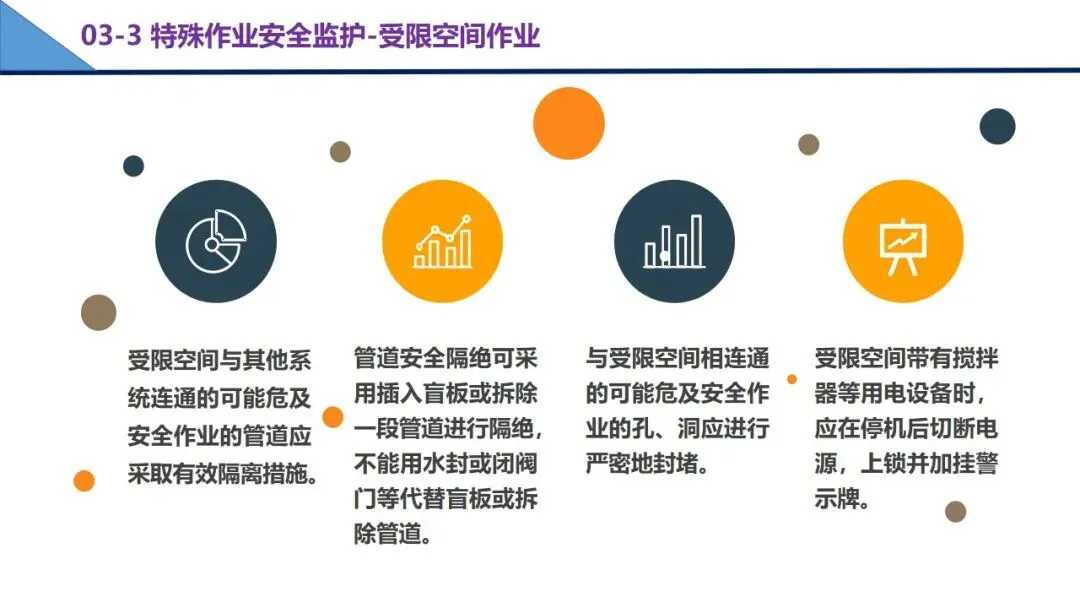 03-3 特殊作业安全监护-受限空间作业

受限空间与其他系统连通的可能危及安全作业的管道应采取有效隔离措施。

管道安全隔绝可采用插入盲板或拆除一段管道进行隔绝，不能用水封或闭阀门等代替盲板或拆除管道。

与受限空间相连通的可能危及安全作业的孔、洞应进行严密地封堵。

受限空间带有搅拌器等用电设备时，应在停机后切断电源，上锁并加挂警示牌。